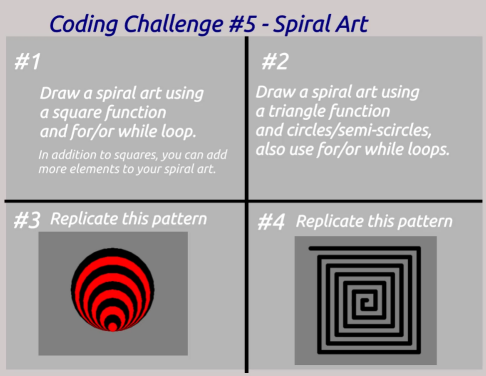 Coding Challenge #5 - Spiral Art

#1

Draw a spiral art using a square function and for/or while loop.

In addition to squares, you can add more elements to your spiral art.

#2

Draw a spiral art using a triangle function and circles/semi-scircles, also use for/or while loops.

#3 Replicate this pattern

#4 Replicate this pattern